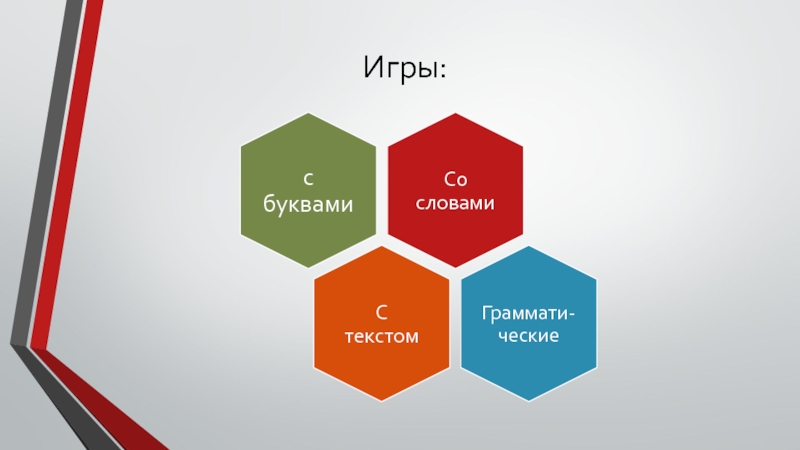 Игры:

с буквами

Со словами

С текстом

Грамматические